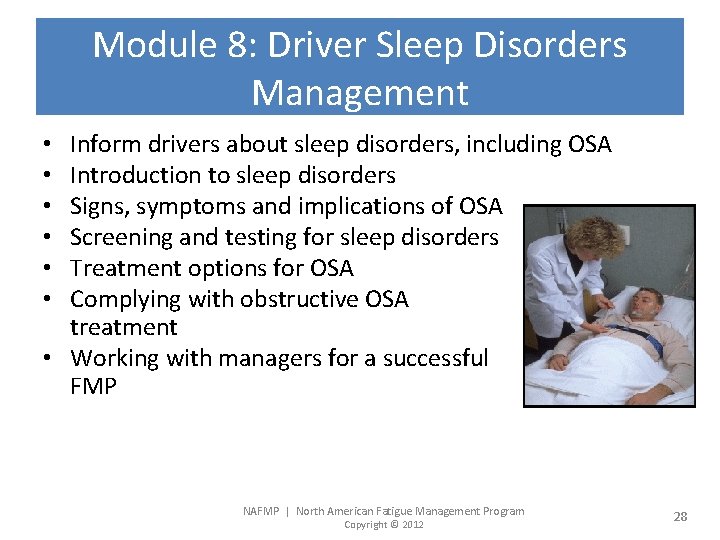 Module 8: Driver Sleep Disorders Management

• Inform drivers about sleep disorders, including OSA
• Introduction to sleep disorders
• Signs, symptoms and implications of OSA
• Screening and testing for sleep disorders
• Treatment options for OSA
• Complying with obstructive OSA treatment
• Working with managers for a successful FMP

NAFMP | North American Fatigue Management Program
Copyright © 2012

28